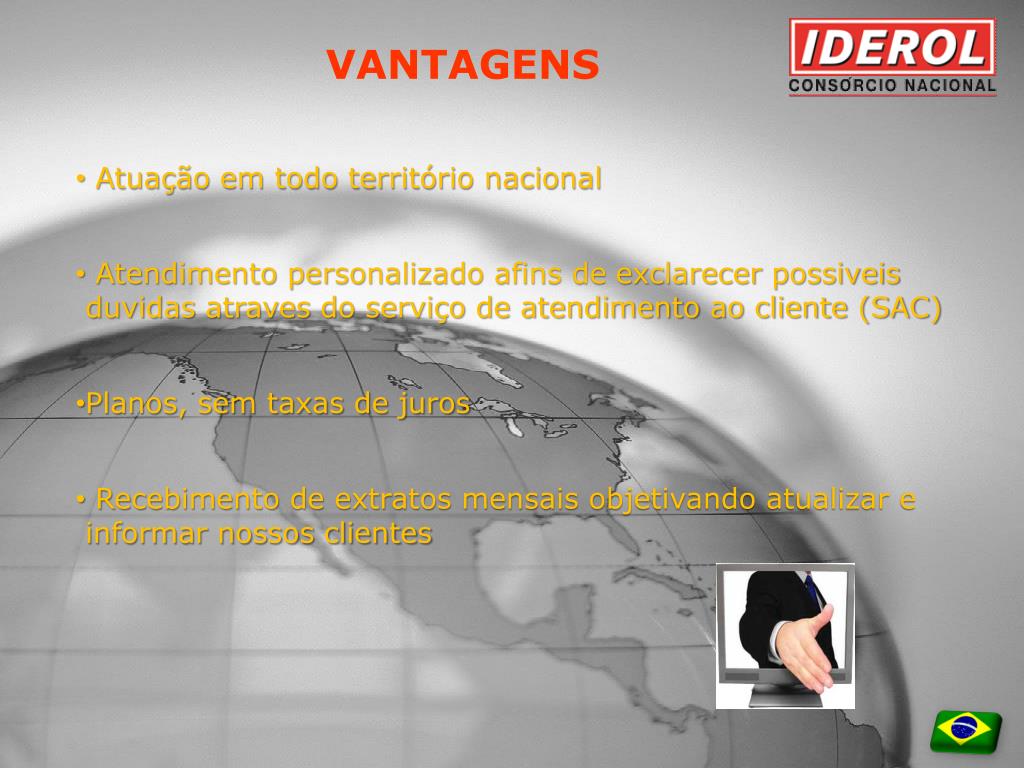 VANTAGENS

IDEROL
CONSÓRCIO NACIONAL

• Atuação em todo território nacional

• Atendimento personalizado afins de exclarecer possiveis duvidas atraves do serviço de atendimento ao cliente (SAC)

•Planos, sem taxas de juros

• Recebimento de extratos mensais objetivando atualizar e informar nossos clientes